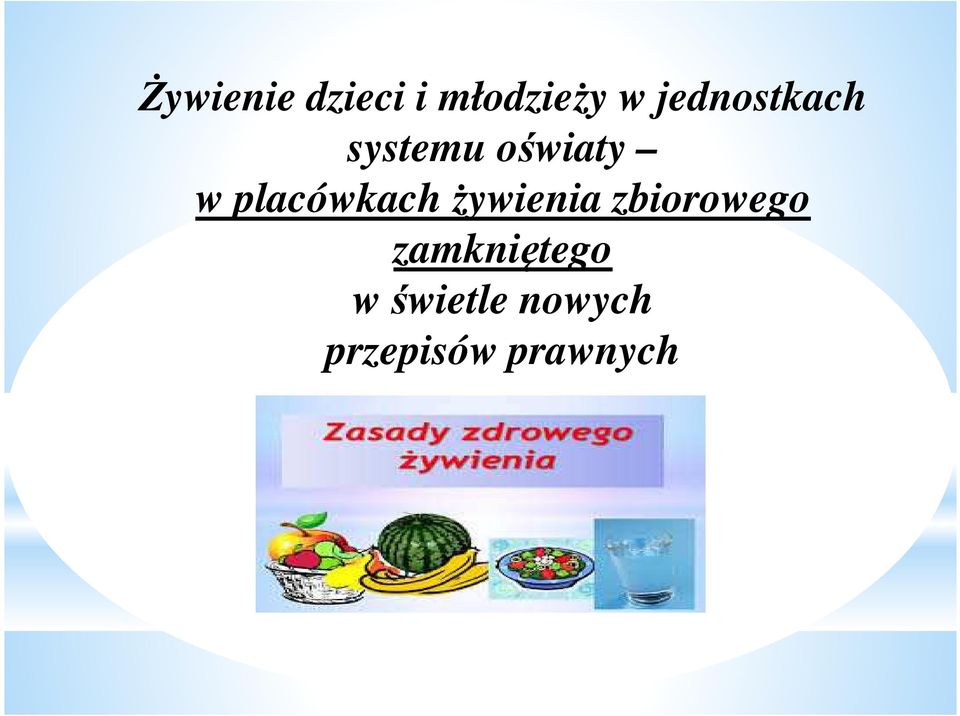 Żywienie dzieci i młodzieży w jednostkach systemu oświaty – w placówkach żywienia zbiorowego zamkniętego w świetle nowych przepisów prawnych

Zasady zdrowego żywienia